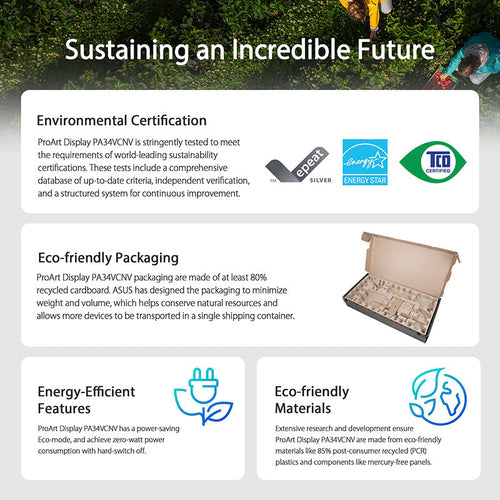 Sustaining an Incredible Future

Environmental Certification

ProArt Display PA34VCNV is stringently tested to meet the requirements of world-leading sustainability certifications. These tests include a comprehensive database of up-to-date criteria, independent verification, and a structured system for continuous improvement.

TM epeat SILVER

energy ENERGY STAR

TCO CERTIFIED

Eco-friendly Packaging

ProArt Display PA34VCNV packaging are made of at least 80% recycled cardboard. ASUS has designed the packaging to minimize weight and volume, which helps conserve natural resources and allows more devices to be transported in a single shipping container.

Energy-Efficient Features

ProArt Display PA34VCNV has a power-saving Eco-mode, and achieve zero-watt power consumption with hard-switch off.

Eco-friendly Materials

Extensive research and development ensure ProArt Display PA34VCNV are made from eco-friendly materials like 85% post-consumer recycled (PCR) plastics and components like mercury-free panels.